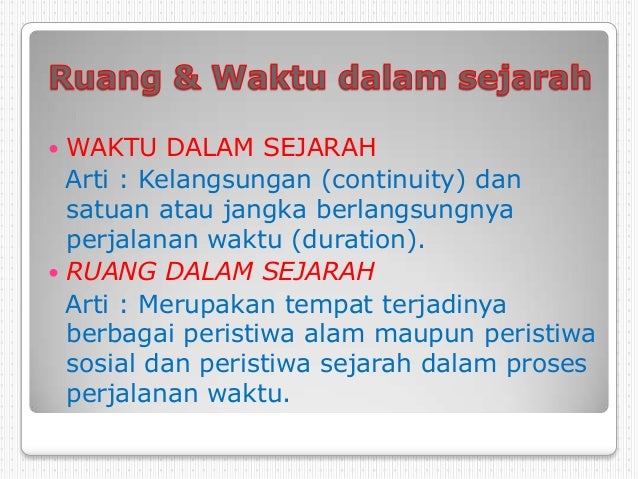 Ruang & Waktu dalam sejarah

• WAKTU DALAM SEJARAH
Arti : Kelangsungan (continuity) dan satuan atau jangka berlangsungnya perjalanan waktu (duration).

• RUANG DALAM SEJARAH
Arti : Merupakan tempat terjadinya berbagai peristiwa alam maupun peristiwa sosial dan peristiwa sejarah dalam proses perjalanan waktu.